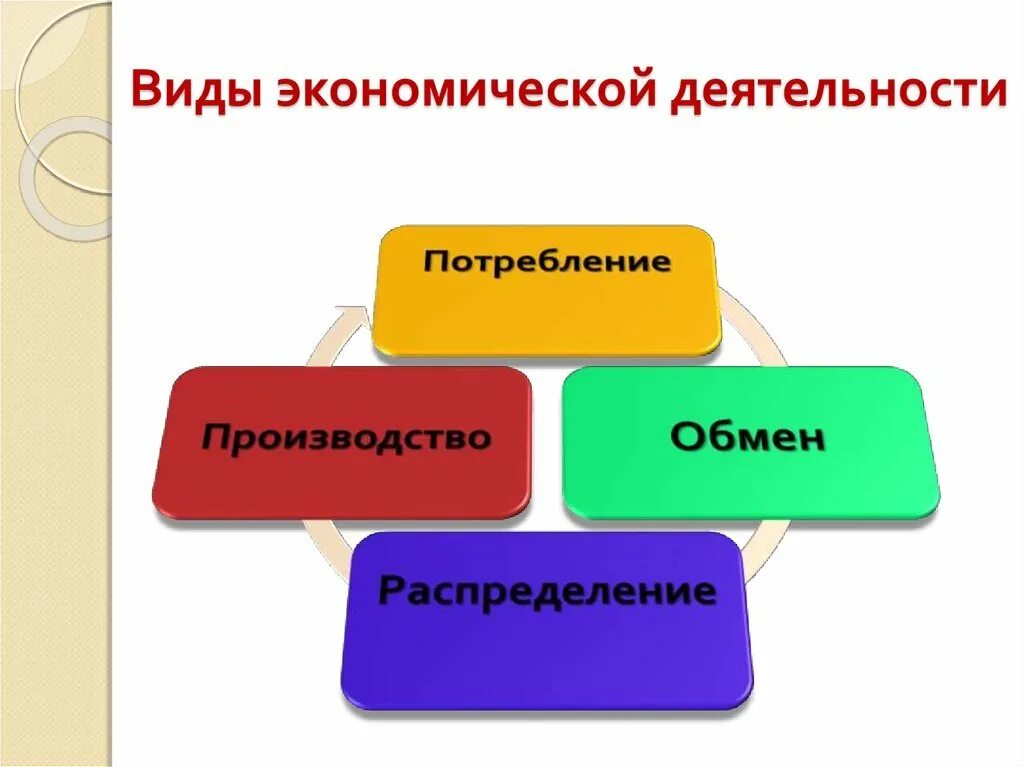 Виды экономической деятельности

Потребление

Производство

Обмен

Распределение